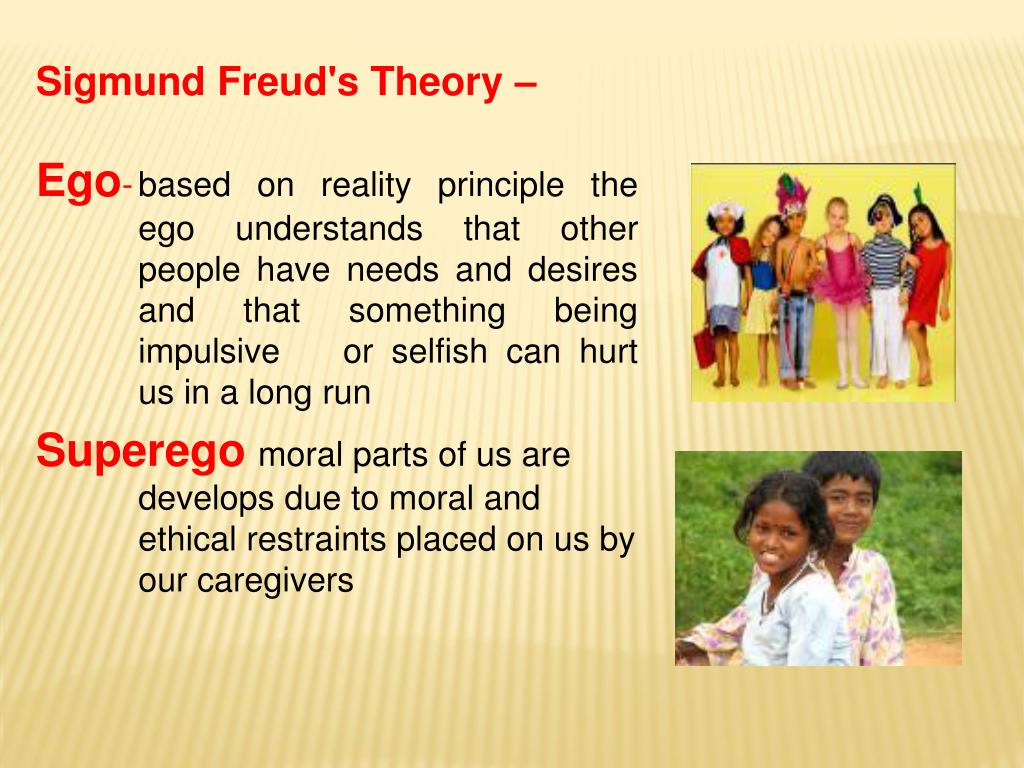 Sigmund Freud's Theory –

Ego- based on reality principle the ego understands that other people have needs and desires and that something being impulsive or selfish can hurt us in a long run

Superego moral parts of us are develops due to moral and ethical restraints placed on us by our caregivers